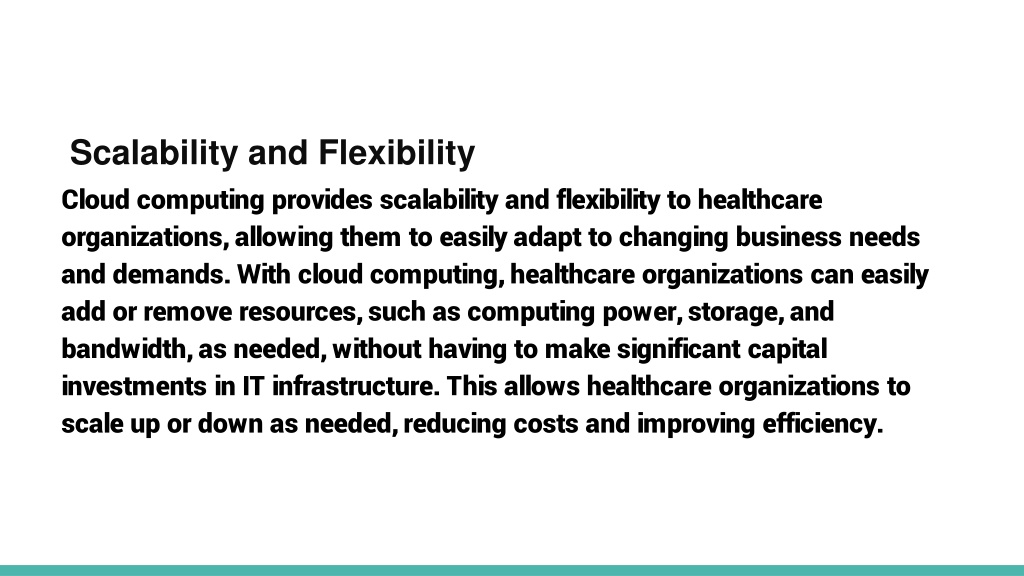 Scalability and Flexibility

Cloud computing provides scalability and flexibility to healthcare organizations, allowing them to easily adapt to changing business needs and demands. With cloud computing, healthcare organizations can easily add or remove resources, such as computing power, storage, and bandwidth, as needed, without having to make significant capital investments in IT infrastructure. This allows healthcare organizations to scale up or down as needed, reducing costs and improving efficiency.